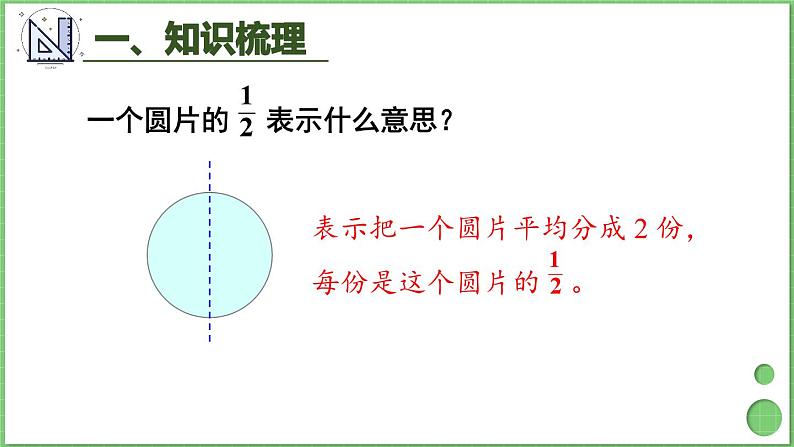 一、知识梳理

一个圆片的 $\frac{1}{2}$ 表示什么意思？

表示把一个圆片平均分成 2 份，每份是这个圆片的 $\frac{1}{2}$ 。